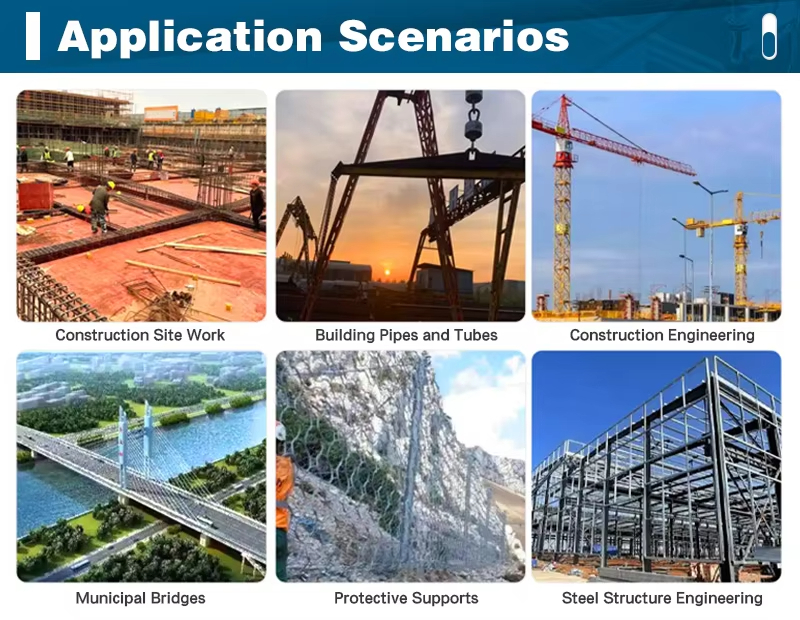 Application Scenarios

Construction Site Work

Building Pipes and Tubes

Construction Engineering

Municipal Bridges

Protective Supports

Steel Structure Engineering